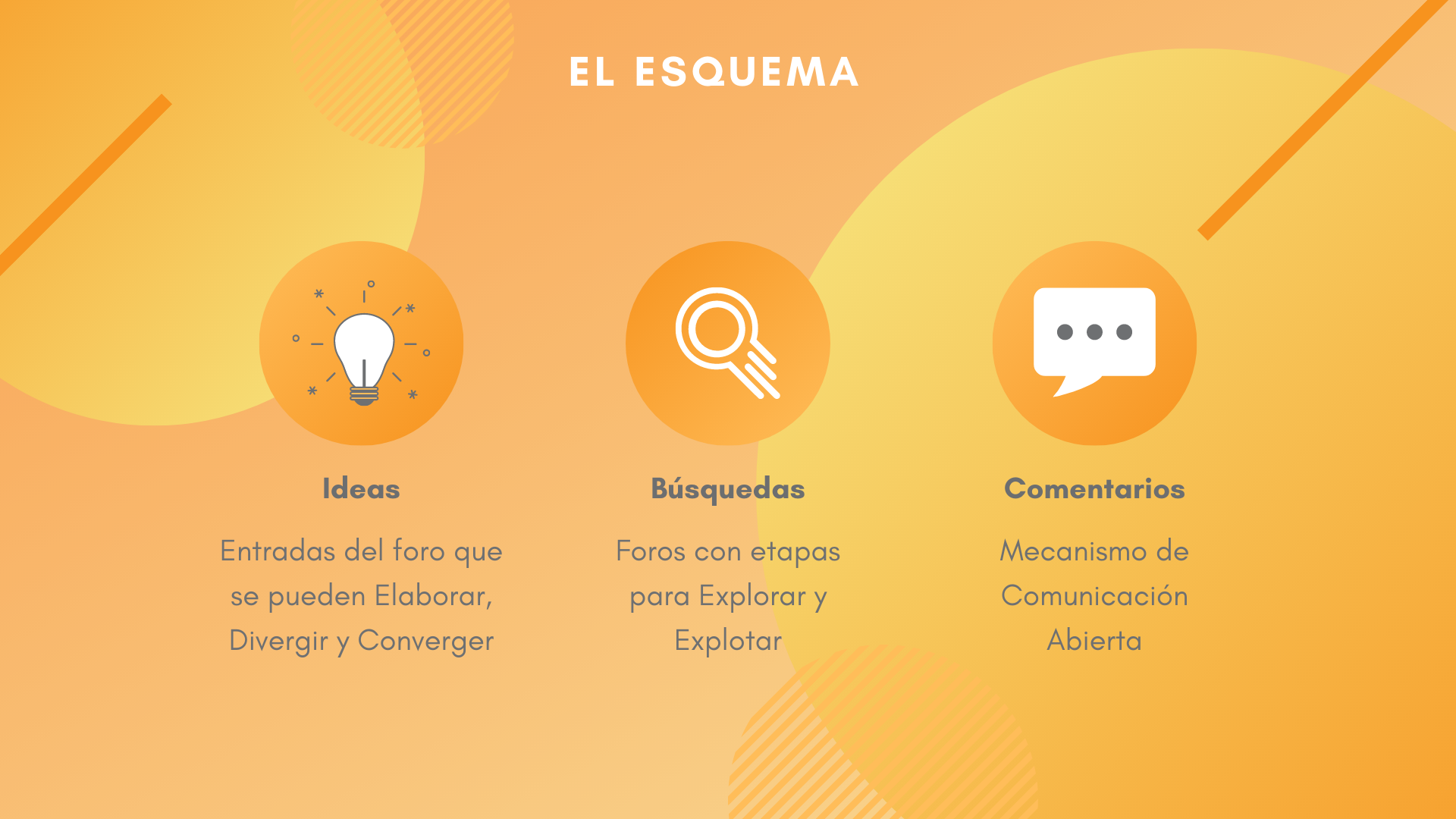 EL ESQUEMA

Ideas

Entradas del foro que se pueden Elaborar, Divergir y Converger

Búsquedas

Foros con etapas para Explorar y Explotar

Comentarios

Mecanismo de Comunicación Abierta